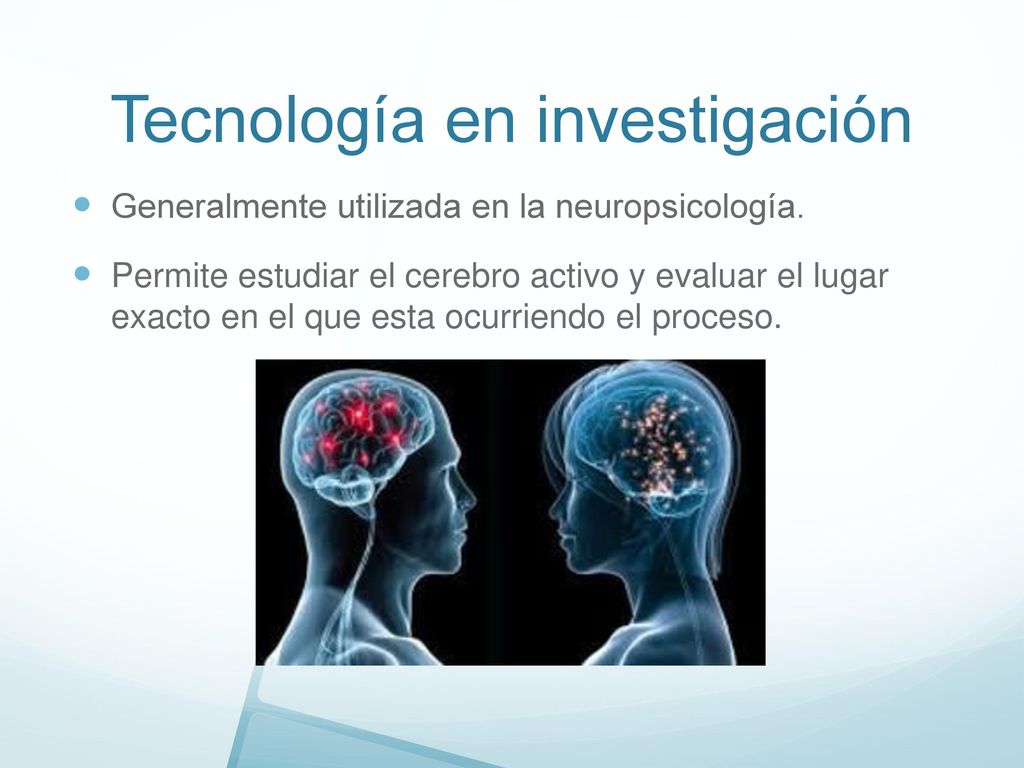 Tecnología en investigación

Generalmente utilizada en la neuropsicología.

Permite estudiar el cerebro activo y evaluar el lugar exacto en el que esta ocurriendo el proceso.